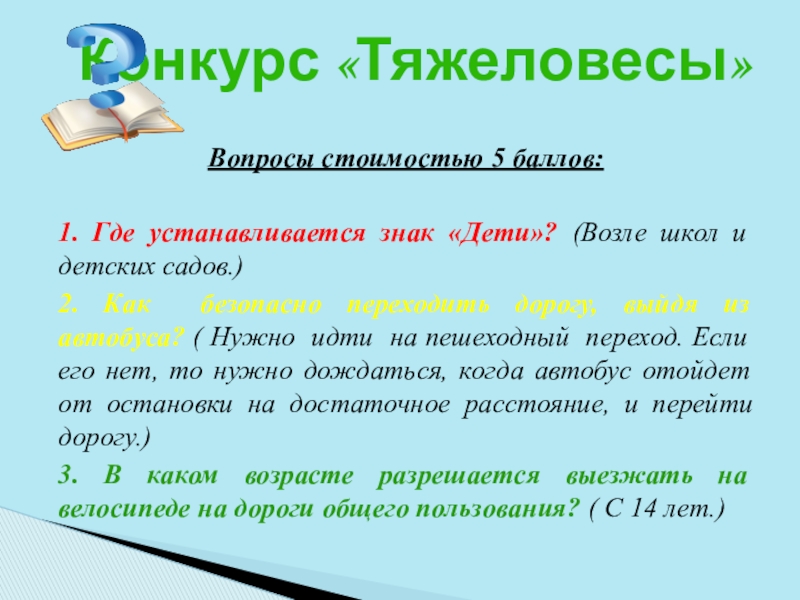 Конкурс «Тяжеловесы»

Вопросы стоимостью 5 баллов:

1. Где устанавливается знак «Дети»? (Возле школ и детских садов.)

2. Как безопасно переходить дорогу, выйдя из автобуса? ( Нужно идти на пешеходный переход. Если его нет, то нужно дождаться, когда автобус отойдет от остановки на достаточное расстояние, и перейти дорогу.)

3. В каком возрасте разрешается выезжать на велосипеде на дороги общего пользования? ( С 14 лет.)